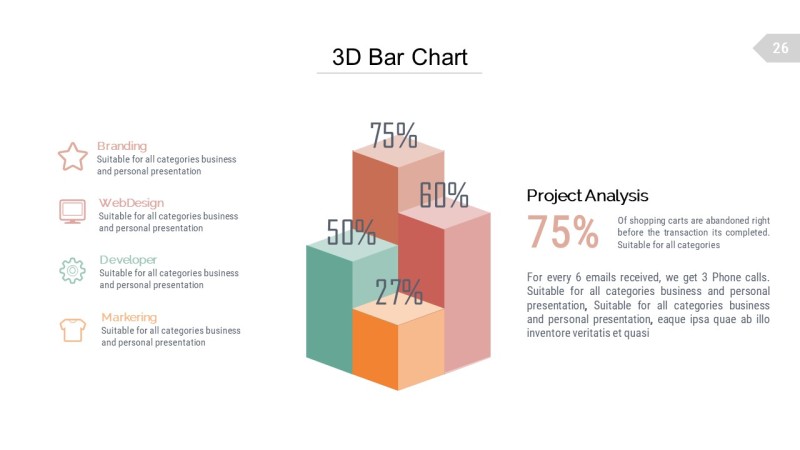 3D Bar Chart

26

Branding
Suitable for all categories business and personal presentation

WebDesign
Suitable for all categories business and personal presentation

Developer
Suitable for all categories business and personal presentation

Markering
Suitable for all categories business and personal presentation

75%
60%
50%
27%

Project Analysis

75%

Of shopping carts are abandoned right before the transaction its completed. Suitable for all categories

For every 6 emails received, we get 3 Phone calls. Suitable for all categories business and personal presentation, Suitable for all categories business and personal presentation, eaque ipsa quae ab illo inventore veritatis et quasi